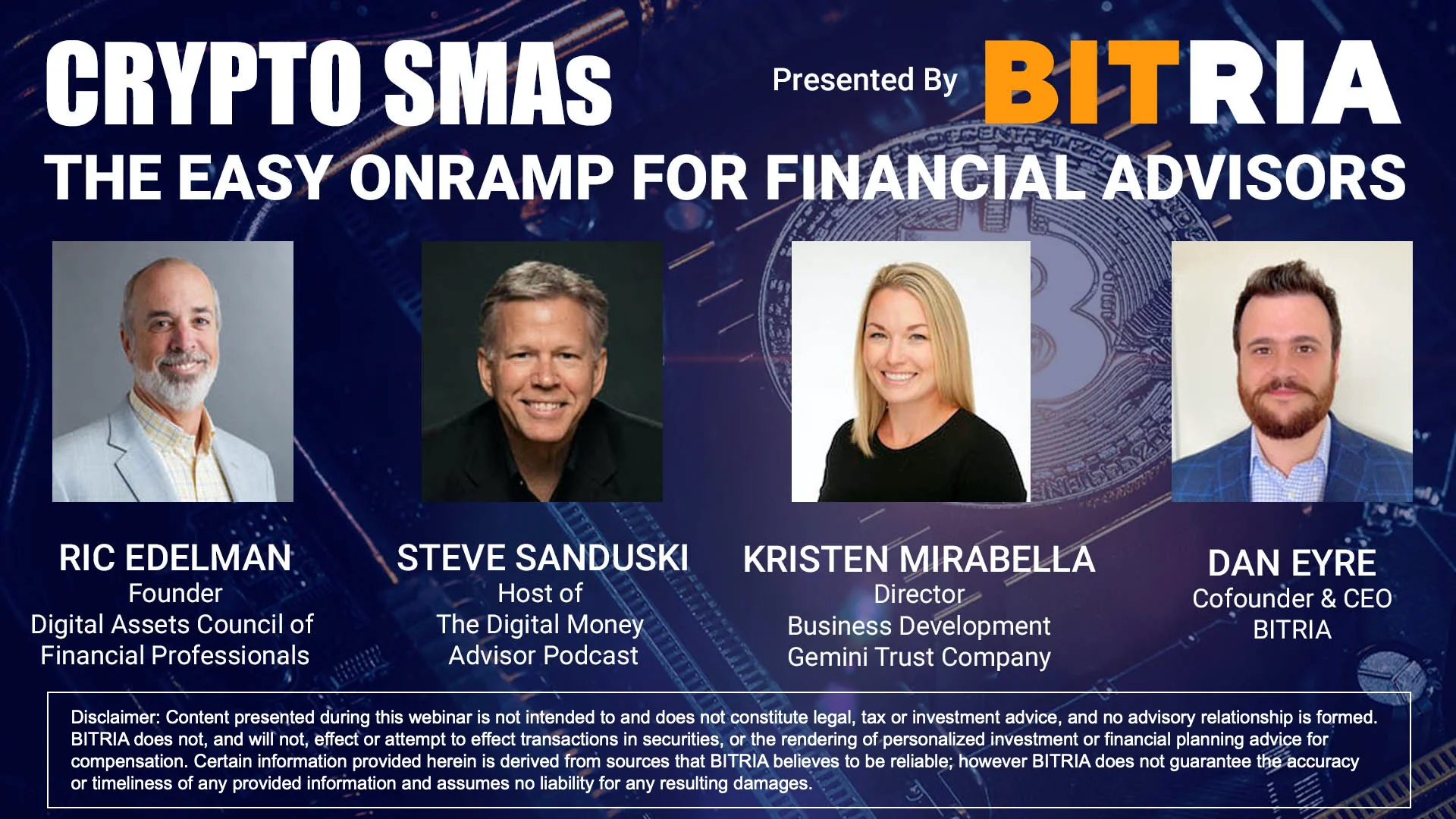 CRYPTO SMAs

Presented By BITRIA

THE EASY ONRAMP FOR FINANCIAL ADVISORS

RIC EDELMAN
Founder
Digital Assets Council of Financial Professionals

STEVE SANDUSKI
Host of
The Digital Money Advisor Podcast

KRISTEN MIRABELLA
Director
Business Development
Gemini Trust Company

DAN EYRE
Cofounder & CEO
BITRIA

Disclaimer: Content presented during this webinar is not intended to and does not constitute legal, tax or investment advice, and no advisory relationship is formed. BITRIA does not, and will not, effect or attempt to effect transactions in securities, or the rendering of personalized investment or financial planning advice for compensation. Certain information provided herein is derived from sources that BITRIA believes to be reliable; however BITRIA does not guarantee the accuracy or timeliness of any provided information and assumes no liability for any resulting damages.